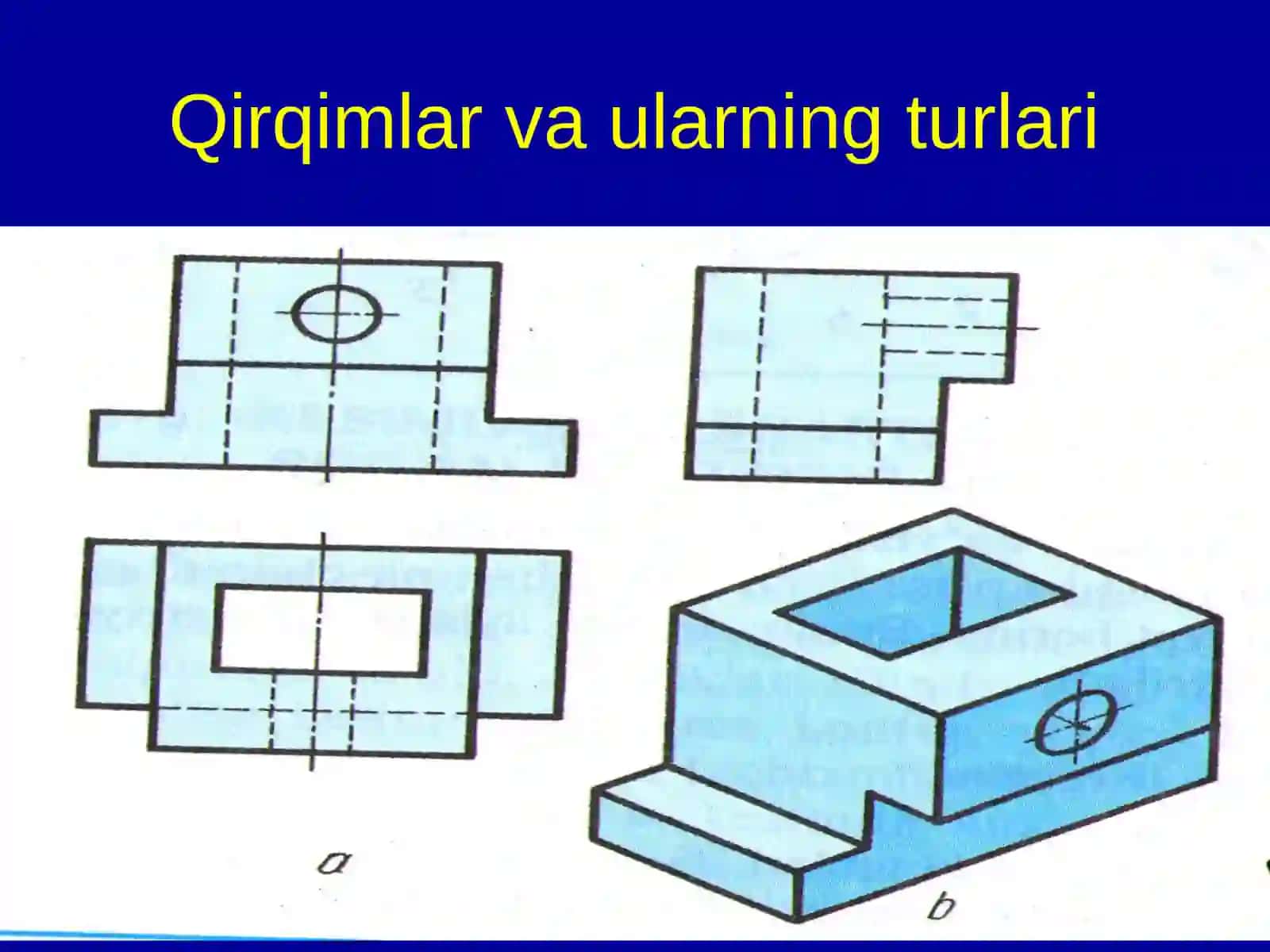 Qirqimlar va ularning turlari

a

b